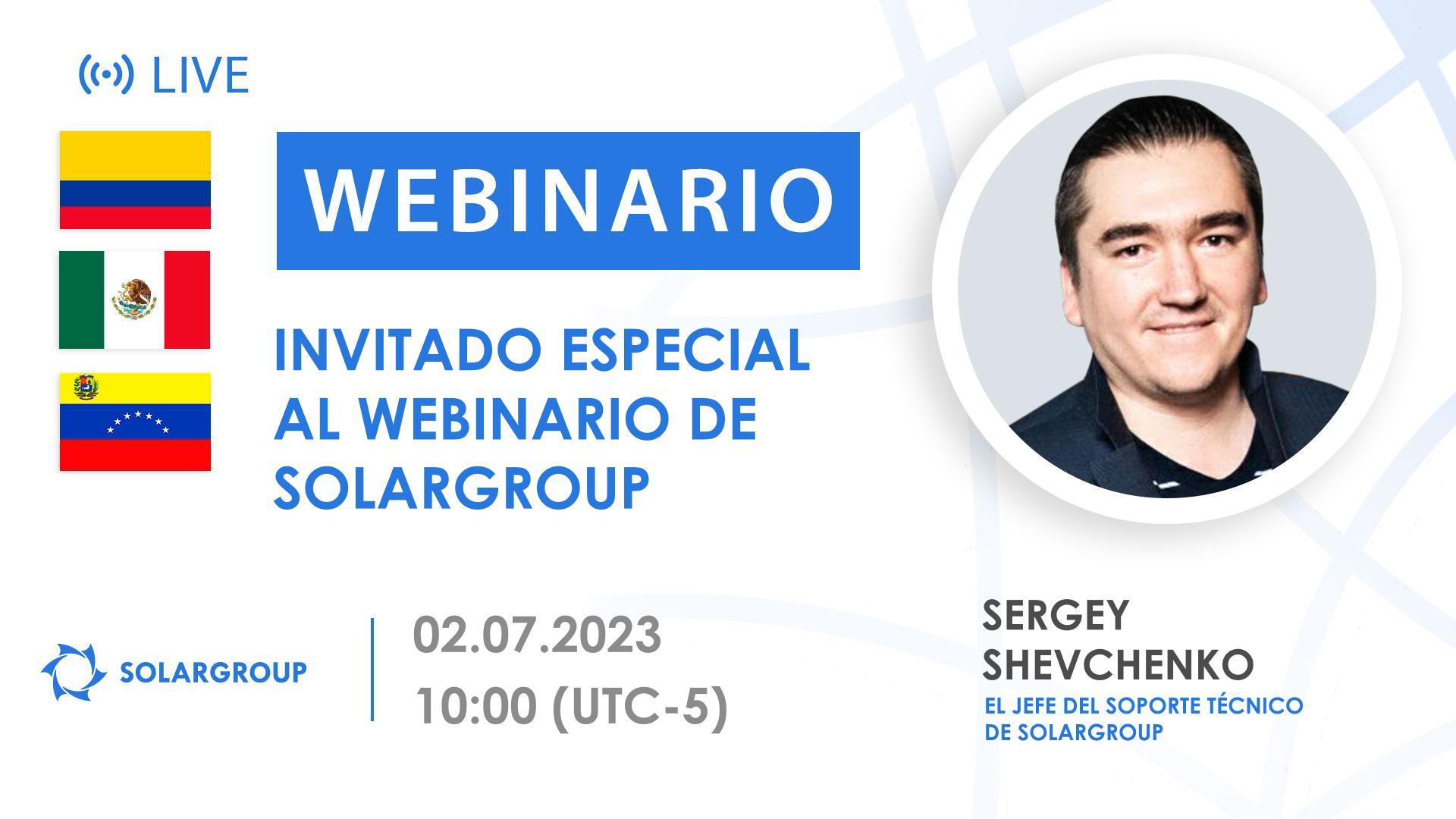 LIVE

WEBINARIO

INVITADO ESPECIAL AL WEBINARIO DE SOLARGROUP

SOLARGROUP

02.07.2023
10:00 (UTC-5)

SERGEY SHEVCHENKO
EL JEFE DEL SOPORTE TÉCNICO DE SOLARGROUP